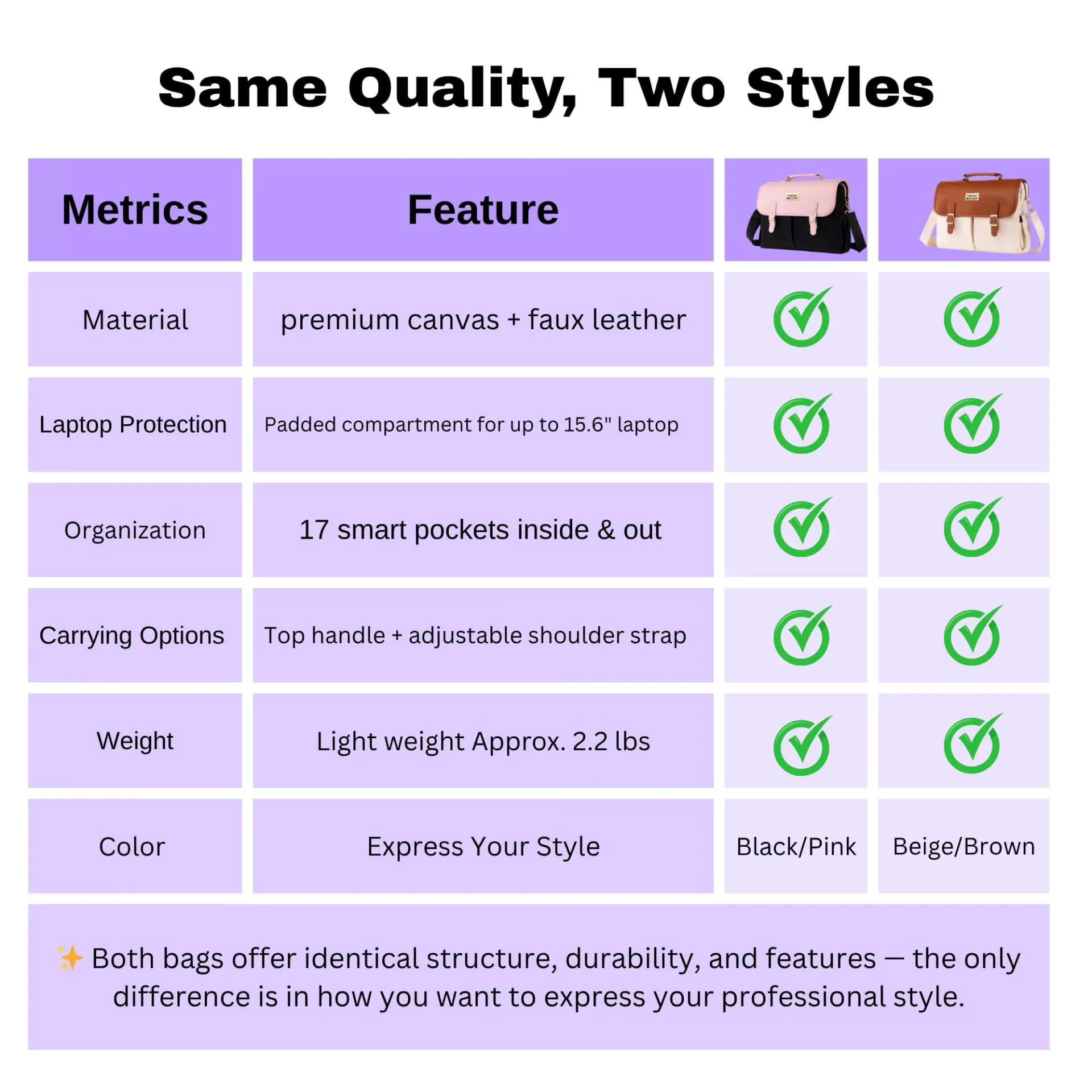 Same Quality, Two Styles

| Metrics | Feature | | |
|---|---|---|---|
| Material | premium canvas + faux leather | ✓ | ✓ |
| Laptop Protection | Padded compartment for up to 15.6" laptop | ✓ | ✓ |
| Organization | 17 smart pockets inside & out | ✓ | ✓ |
| Carrying Options | Top handle + adjustable shoulder strap | ✓ | ✓ |
| Weight | Light weight Approx. 2.2 lbs | ✓ | ✓ |
| Color | Express Your Style | Black/Pink | Beige/Brown |

✨ Both bags offer identical structure, durability, and features — the only difference is in how you want to express your professional style.